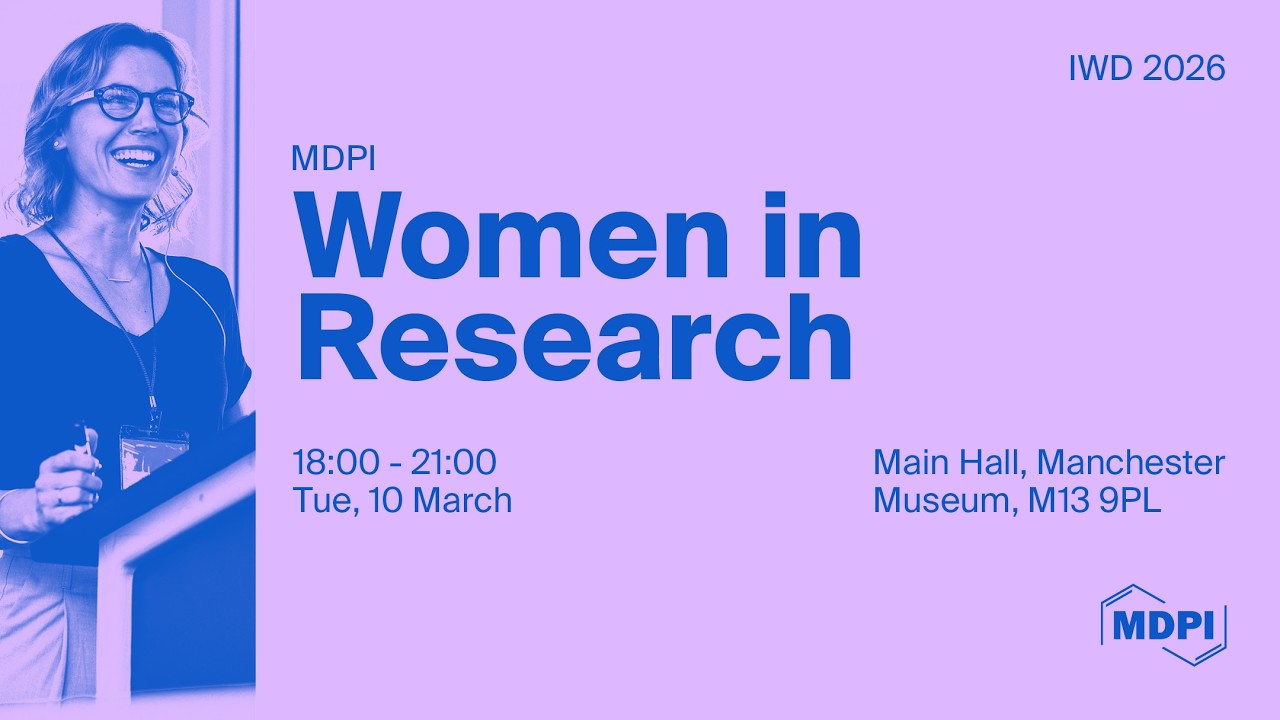 IWD 2026

MDPI
Women in Research

18:00 - 21:00
Tue, 10 March

Main Hall, Manchester Museum, M13 9PL

MDPI